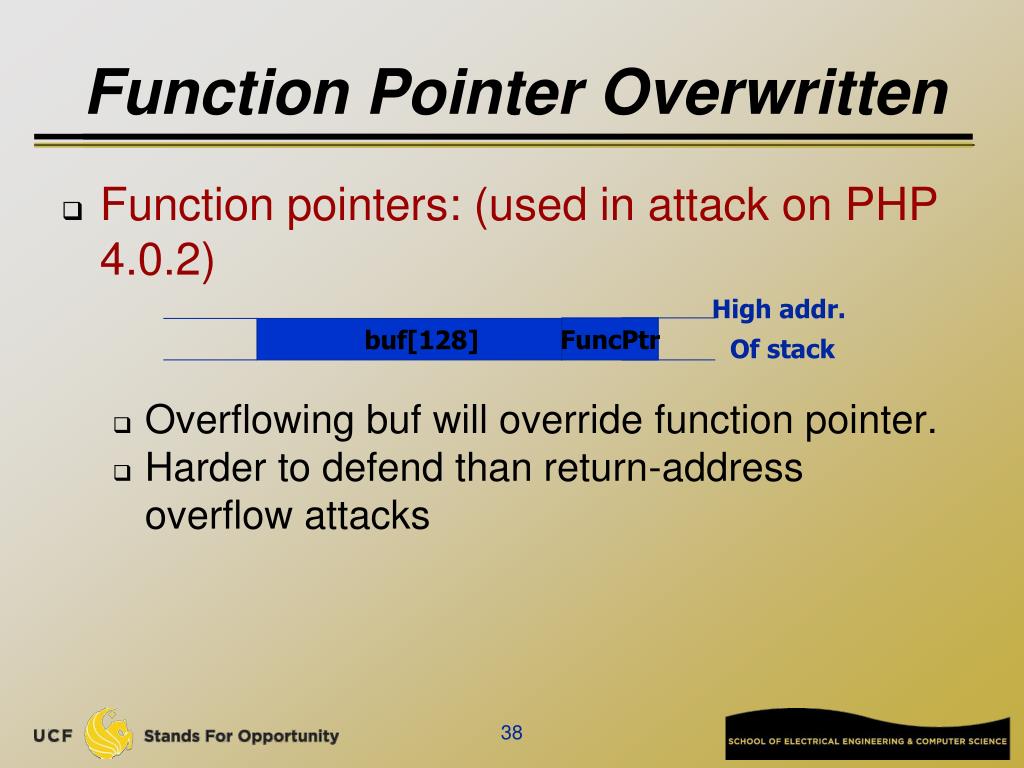 Function Pointer Overwritten

Function pointers: (used in attack on PHP 4.0.2)

buf[128]
FuncPtr
High addr.
Of stack

Overflowing buf will override function pointer.
Harder to defend than return-address overflow attacks

UCF Stands For Opportunity
38
SCHOOL OF ELECTRICAL ENGINEERING & COMPUTER SCIENCE